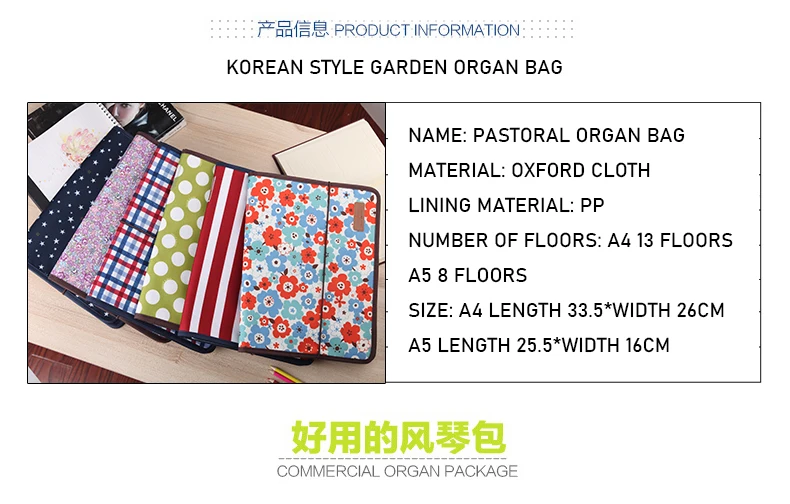 产品信息 PRODUCT INFORMATION

KOREAN STYLE GARDEN ORGAN BAG

CHANEL

NAME: PASTORAL ORGAN BAG

MATERIAL: OXFORD CLOTH

LINING MATERIAL: PP

NUMBER OF FLOORS: A4 13 FLOORS

A5 8 FLOORS

SIZE: A4 LENGTH 33.5*WIDTH 26CM

A5 LENGTH 25.5*WIDTH 16CM

好用的风琴包

COMMERCIAL ORGAN PACKAGE